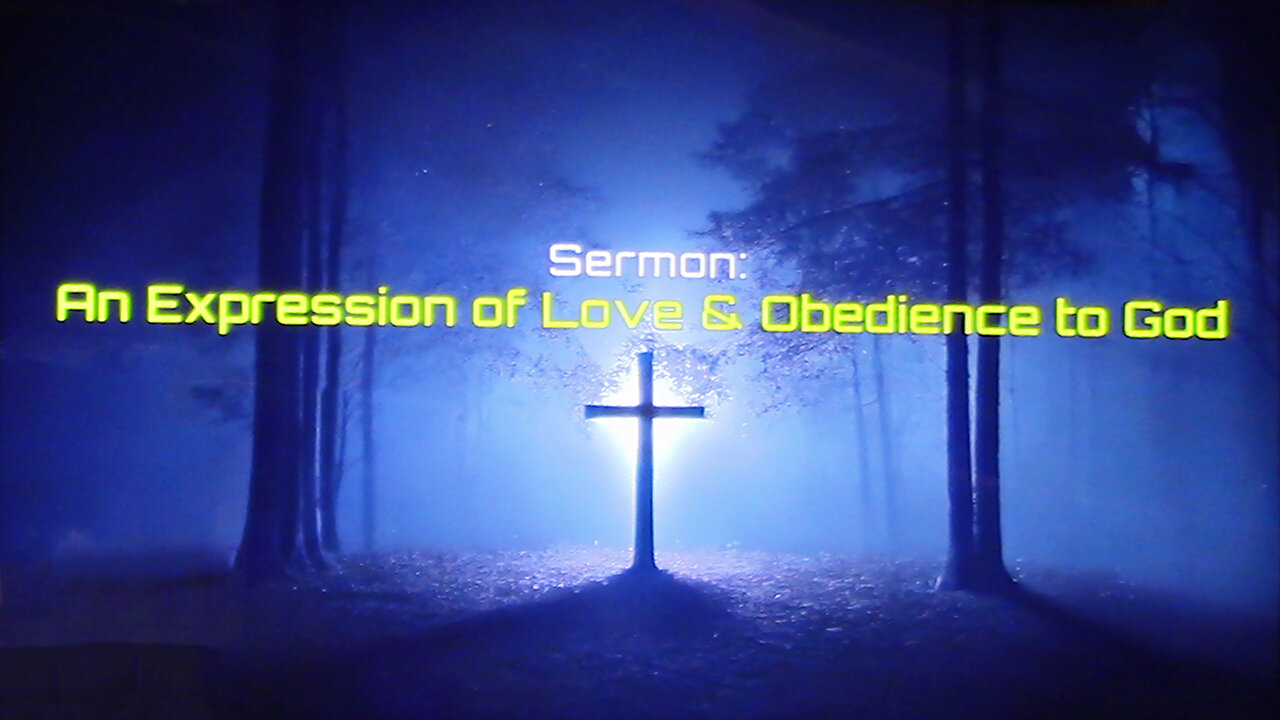 Sermon:
An Expression of Love & Obedience to God